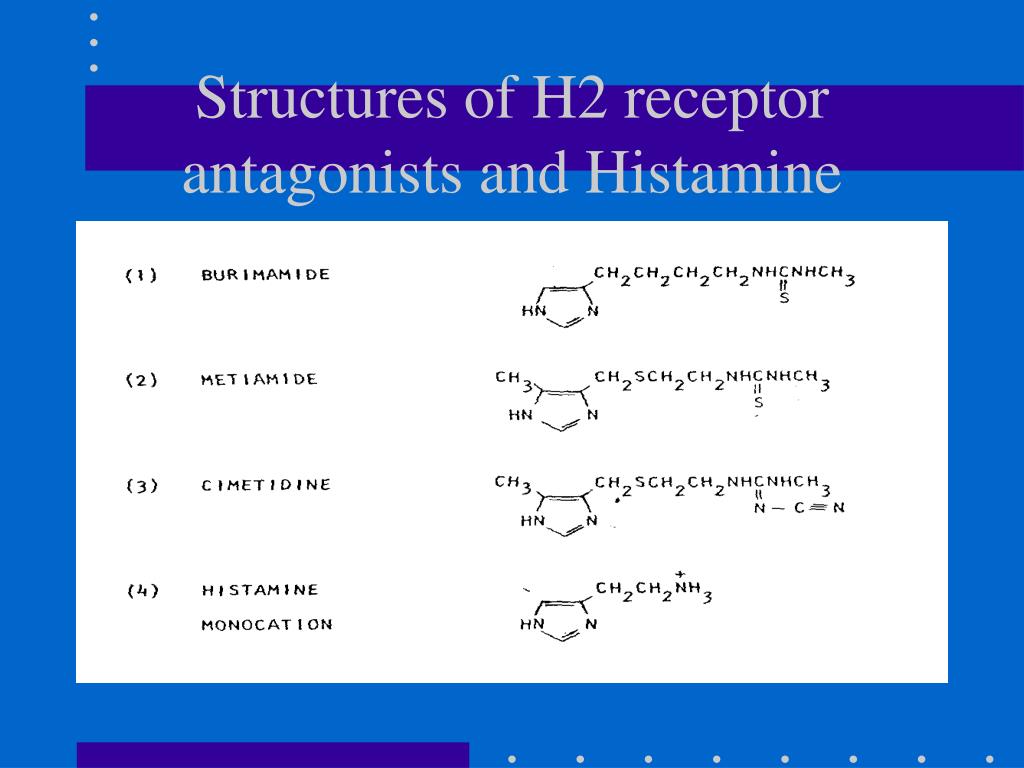 Structures of H2 receptor antagonists and Histamine

(1) BURIMAMIDE

$CH_2CH_2CH_2CH_2NHCNHCH_3$
S
HN N

(2) METIAMIDE

$CH_3$ $CH_2SCH_2CH_2NHCNHCH_3$
S
HN N

(3) CIMETIDINE

$CH_3$ $CH_2SCH_2CH_2NHCNHCH_3$
$N-C\equiv N$
HN N

(4) HISTAMINE MONOCATION

$CH_2CH_2\overset{+}{N}H_3$
HN N